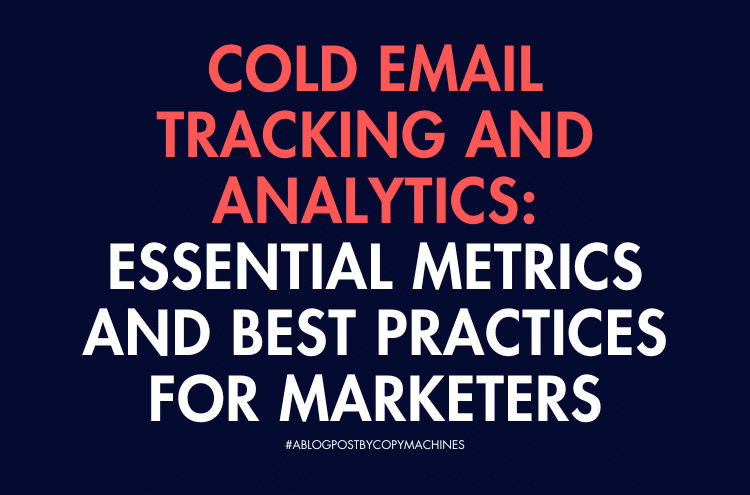 COLD EMAIL TRACKING AND ANALYTICS: ESSENTIAL METRICS AND BEST PRACTICES FOR MARKETERS

#ABLOGPOSTBYCOPYMACHINES